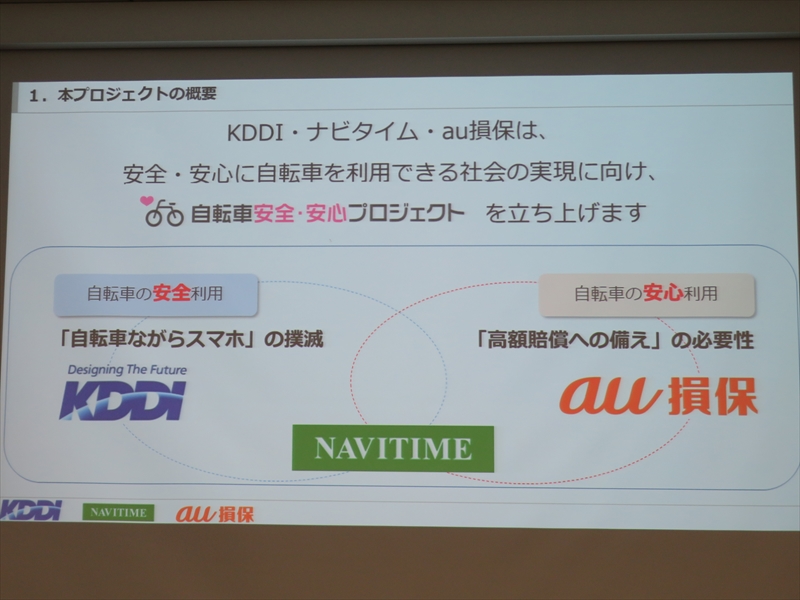 1. 本プロジェクトの概要

KDDI・ナビタイム・au損保は、

安全・安心に自転車を利用できる社会の実現に向け、

自転車安全・安心プロジェクト を立ち上げます

自転車の安全利用

「自転車ながらスマホ」の撲滅

Designing The Future

KDDI

自転車の安心利用

「高額賠償への備え」の必要性

au 損保

NAVITIME

KDDI NAVITIME au 損保